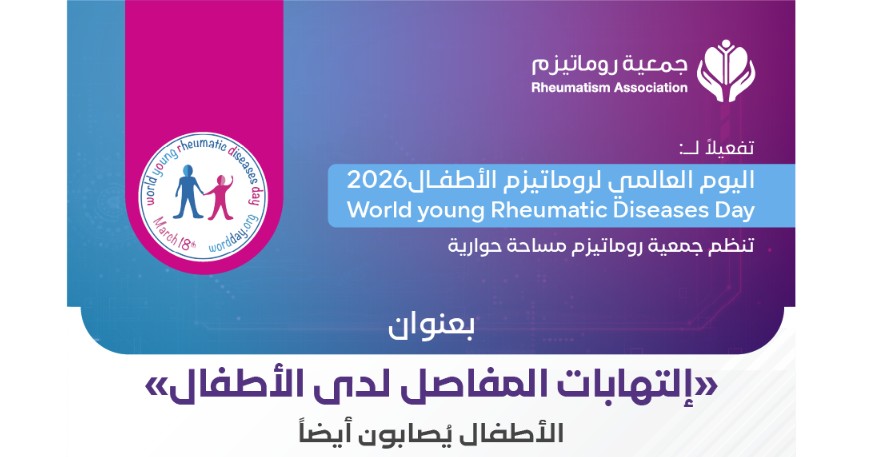 جمعية روماتيزم
Rheumatism Association

world young rheumatic diseases day
March 18th
wordday.org

تفعيلاً لـ:
اليوم العالمي لروماتيزم الأطفال2026
World young Rheumatic Diseases Day
تنظم جمعية روماتيزم مساحة حوارية

بعنوان
«إلتهابات المفاصل لدى الأطفال»
الأطفال يُصابون أيضاً